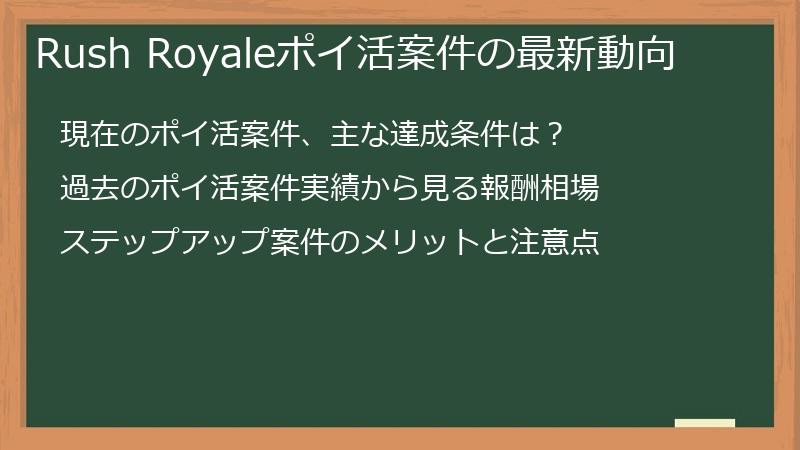 Rush Royaleポイ活案件の最新動向

現在のポイ活案件、主な達成条件は？

過去のポイ活案件実績から見る報酬相場

ステップアップ案件のメリットと注意点